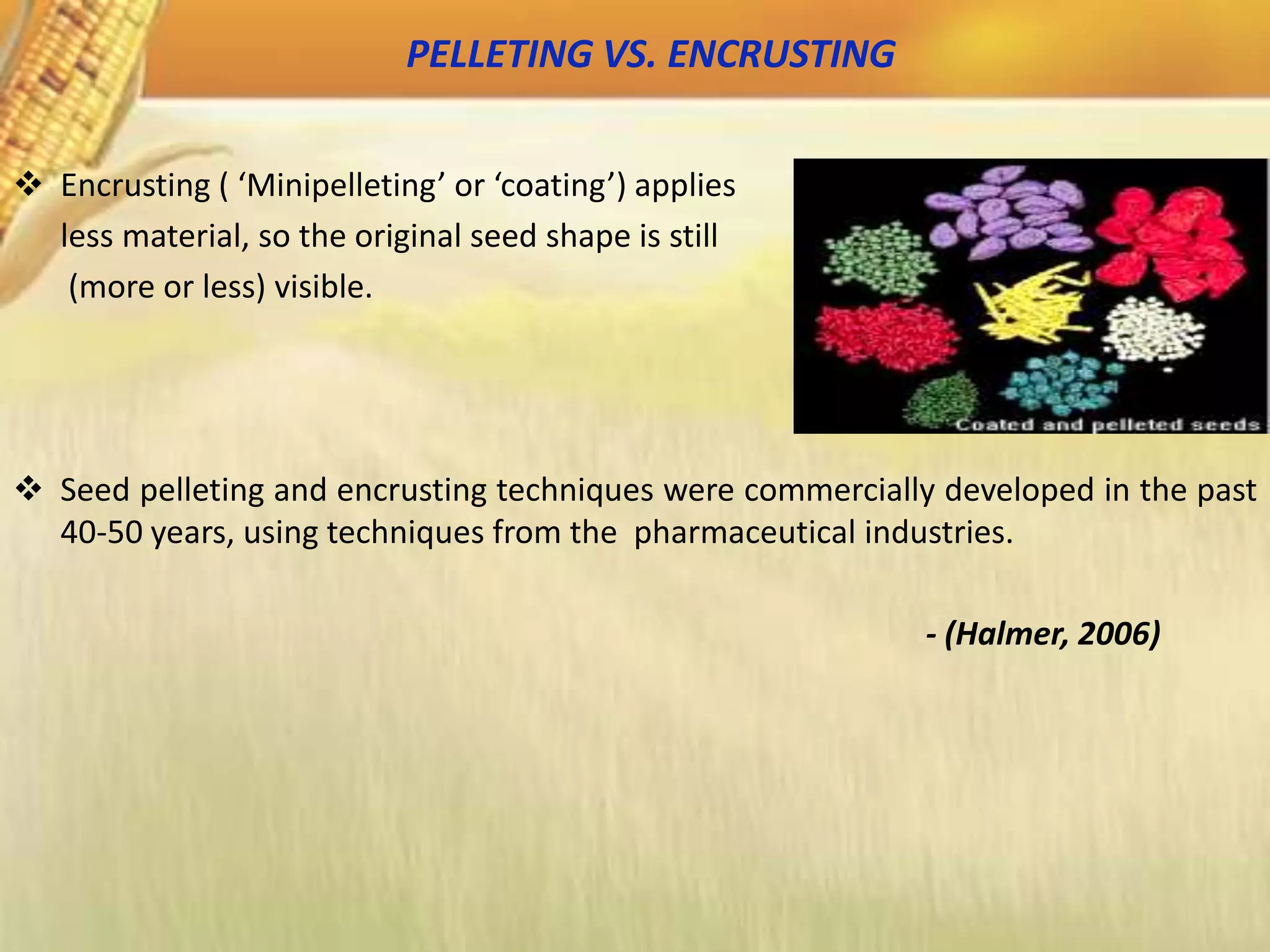 PELLETING VS. ENCRUSTING

❖ Encrusting ( ‘Minipelleting’ or ‘coating’) applies less material, so the original seed shape is still (more or less) visible.

Coated and pelleted seeds

❖ Seed pelleting and encrusting techniques were commercially developed in the past 40-50 years, using techniques from the pharmaceutical industries.

- (Halmer, 2006)